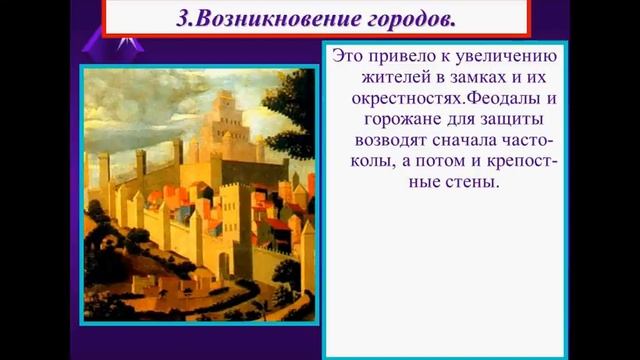 3.Возникновение городов.

Это привело к увеличению жителей в замках и их окрестностях.Феодалы и горожане для защиты возводят сначала частоколы, а потом и крепостные стены.